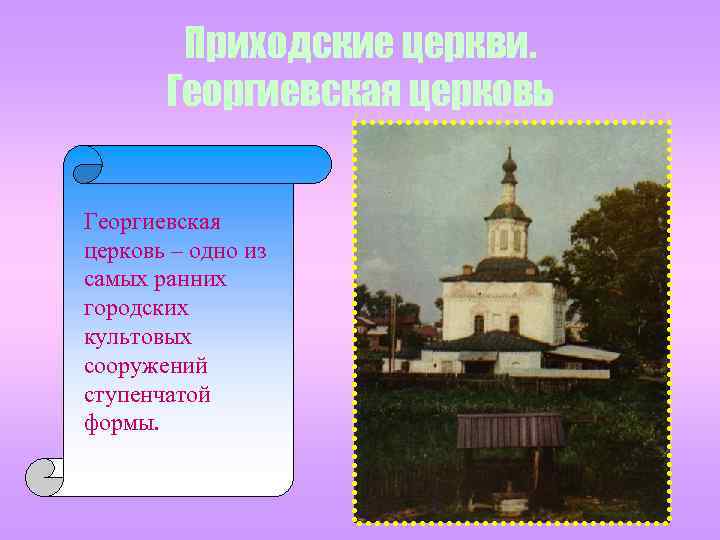 Приходские церкви. Георгиевская церковь

Георгиевская церковь – одно из самых ранних городских культовых сооружений ступенчатой формы.